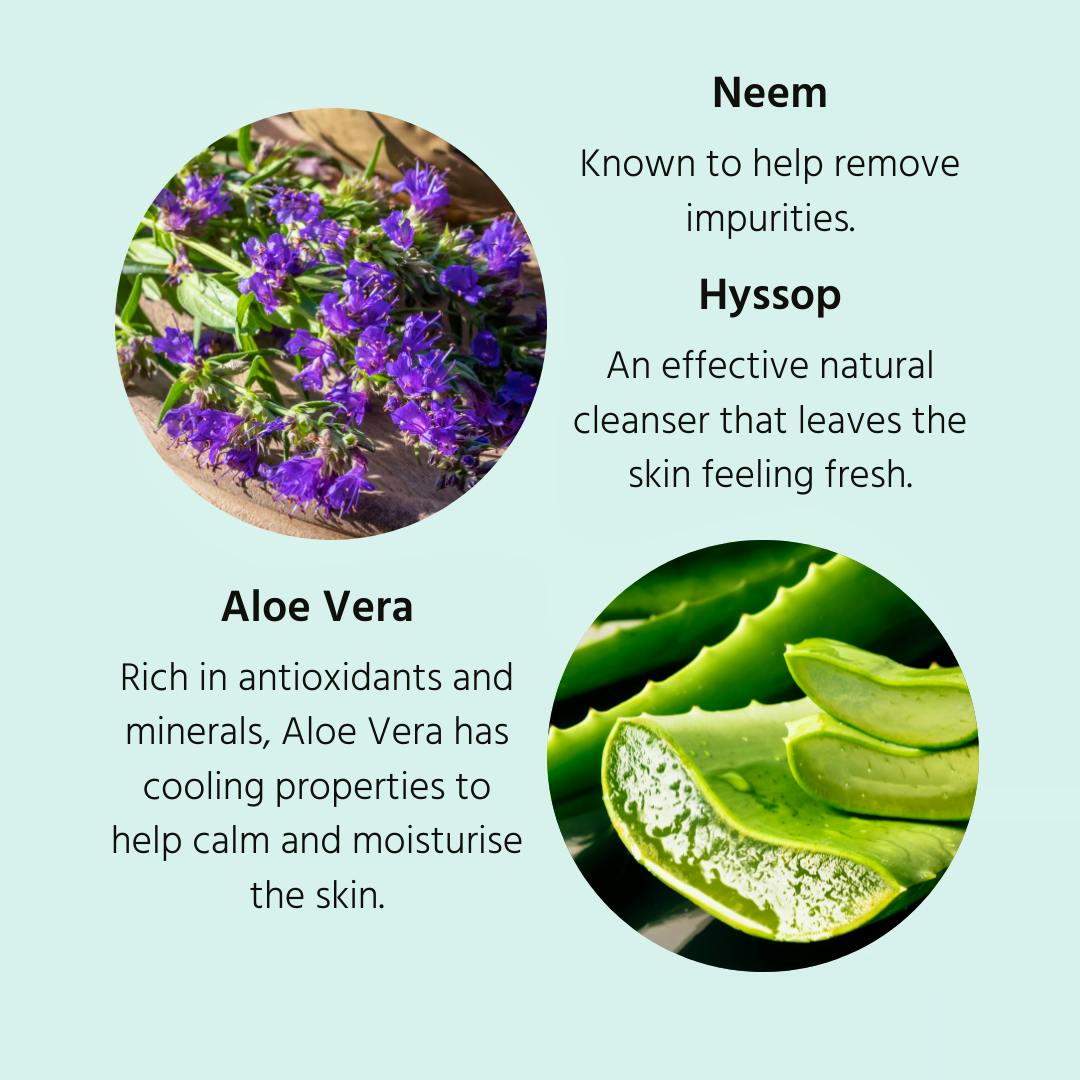 Neem

Known to help remove impurities.

Hyssop

An effective natural cleanser that leaves the skin feeling fresh.

Aloe Vera

Rich in antioxidants and minerals, Aloe Vera has cooling properties to help calm and moisturise the skin.